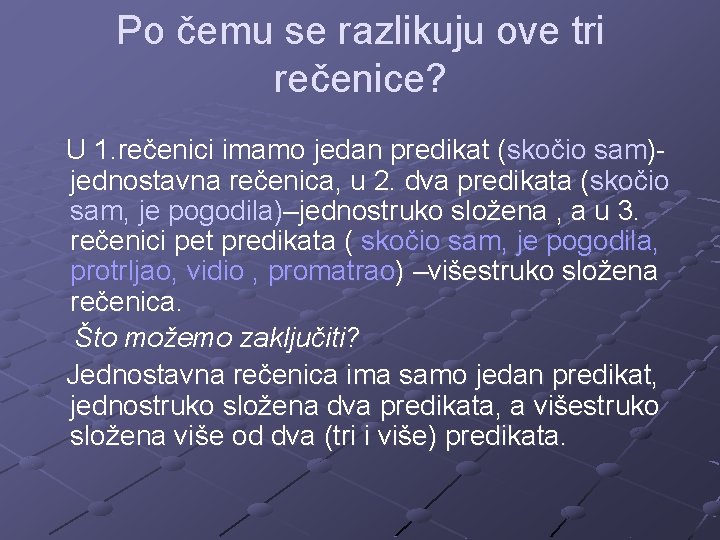 Po čemu se razlikuju ove tri rečenice?

U 1.rečenici imamo jedan predikat (skočio sam)- jednostavna rečenica, u 2. dva predikata (skočio sam, je pogodila)–jednostruko složena , a u 3. rečenici pet predikata ( skočio sam, je pogodila, protrljao, vidio , promatrao) –višestruko složena rečenica.

Što možemo zaključiti?

Jednostavna rečenica ima samo jedan predikat, jednostruko složena dva predikata, a višestruko složena više od dva (tri i više) predikata.